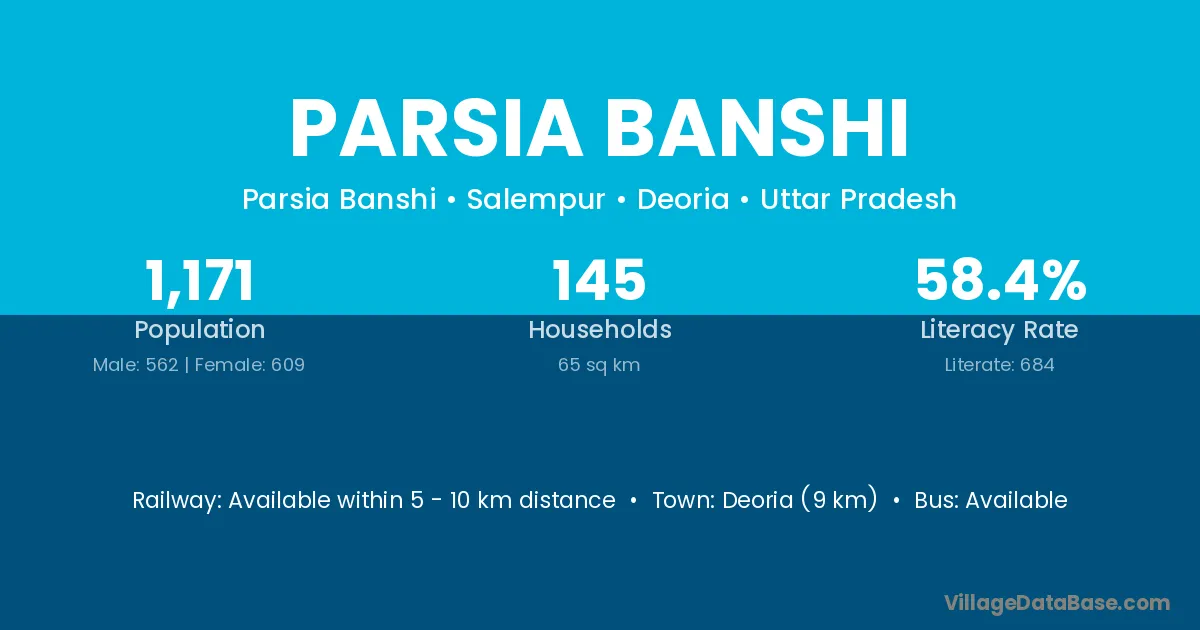 PARSIA BANSHI

Parsia Banshi • Salempur • Deoria • Uttar Pradesh

1,171
Population
Male: 562 | Female: 609

145
Households
65 sq km

58.4%
Literacy Rate
Literate: 684

Railway: Available within 5 - 10 km distance • Town: Deoria (9 km) • Bus: Available

VillageDataBase.com